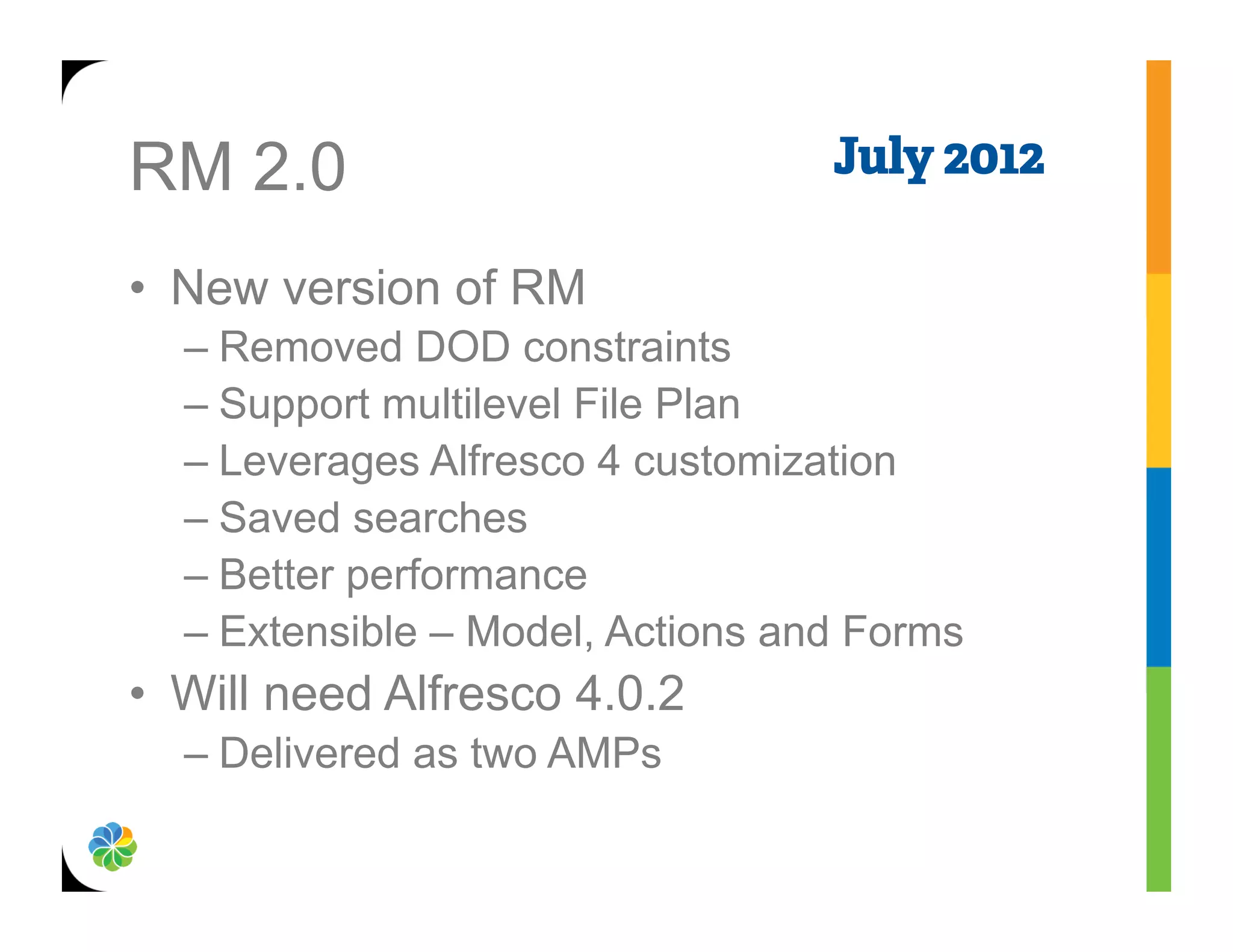 RM 2.0

July 2012

• New version of RM
– Removed DOD constraints
– Support multilevel File Plan
– Leverages Alfresco 4 customization
– Saved searches
– Better performance
– Extensible – Model, Actions and Forms
• Will need Alfresco 4.0.2
– Delivered as two AMPs